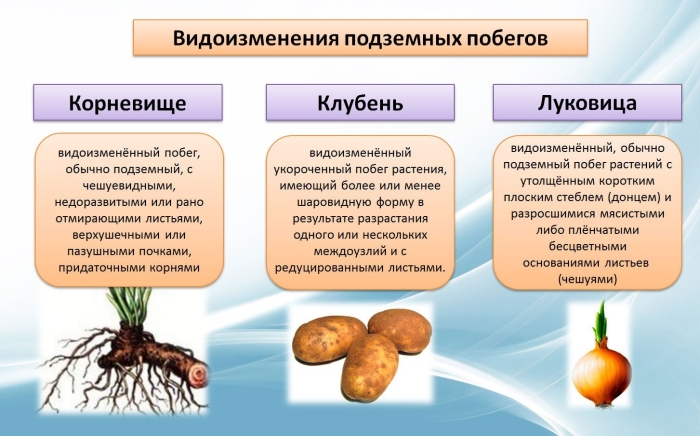 Видоизменения подземных побегов

Корневище

видоизменённый побег, обычно подземный, с чешуевидными, недоразвитыми или рано отмирающими листьями, верхушечными или пазушными почками, придаточными корнями

Клубень

видоизменённый укороченный побег растения, имеющий более или менее шаровидную форму в результате разрастания одного или нескольких междоузлий и с редуцированными листьями.

Луковица

видоизменённый, обычно подземный побег растений с утолщённым коротким плоским стеблем (донцем) и разросшимися мясистыми либо плёнчатыми бесцветными основаниями листьев (чешуями)